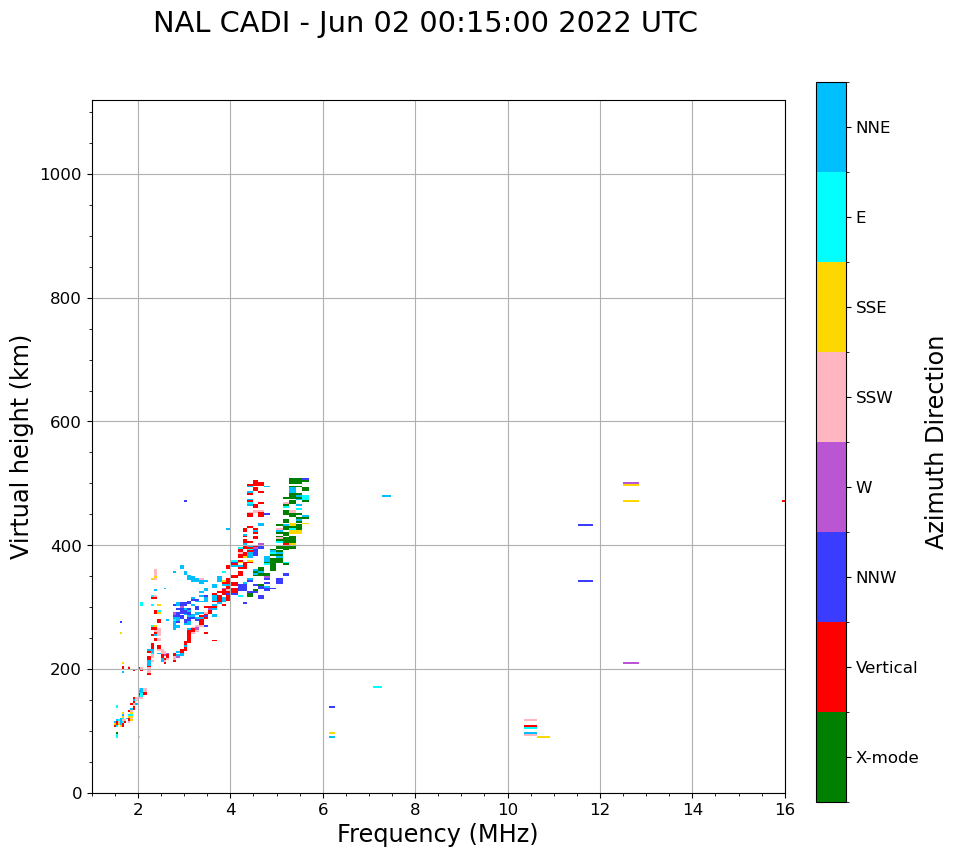 NAL CADI - Jun 02 00:15:00 2022 UTC

Virtual height (km)

1000
800
600
400
200
0

2
4
6
8
10
12
14
16

Frequency (MHz)

NNE
E
SSE
SSW
W
NNW
Vertical
X-mode

Azimuth Direction